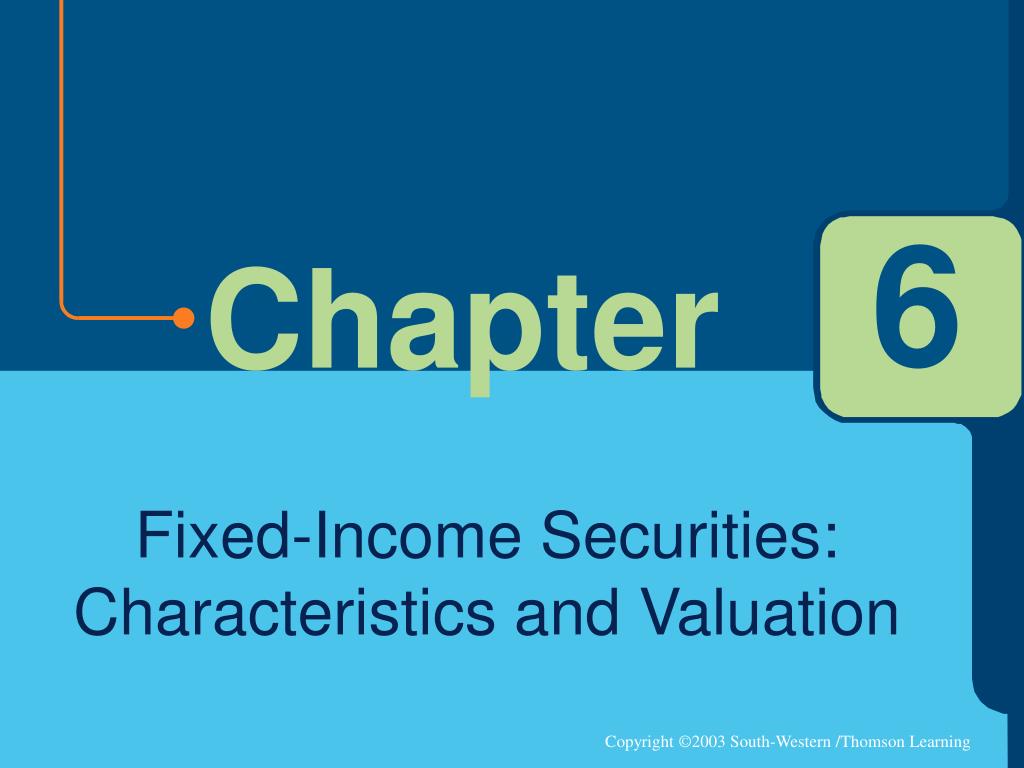 Chapter 6

Fixed-Income Securities: Characteristics and Valuation

Copyright ©2003 South-Western /Thomson Learning